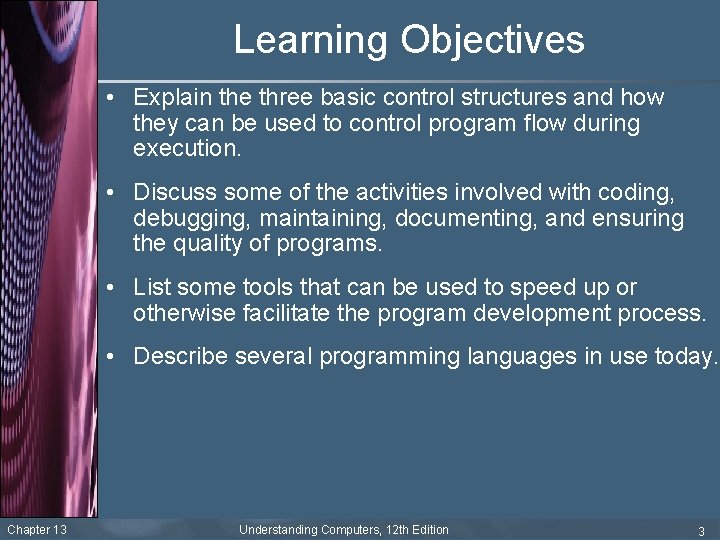 Learning Objectives

• Explain the three basic control structures and how they can be used to control program flow during execution.

• Discuss some of the activities involved with coding, debugging, maintaining, documenting, and ensuring the quality of programs.

• List some tools that can be used to speed up or otherwise facilitate the program development process.

• Describe several programming languages in use today.

Chapter 13

Understanding Computers, 12th Edition

3